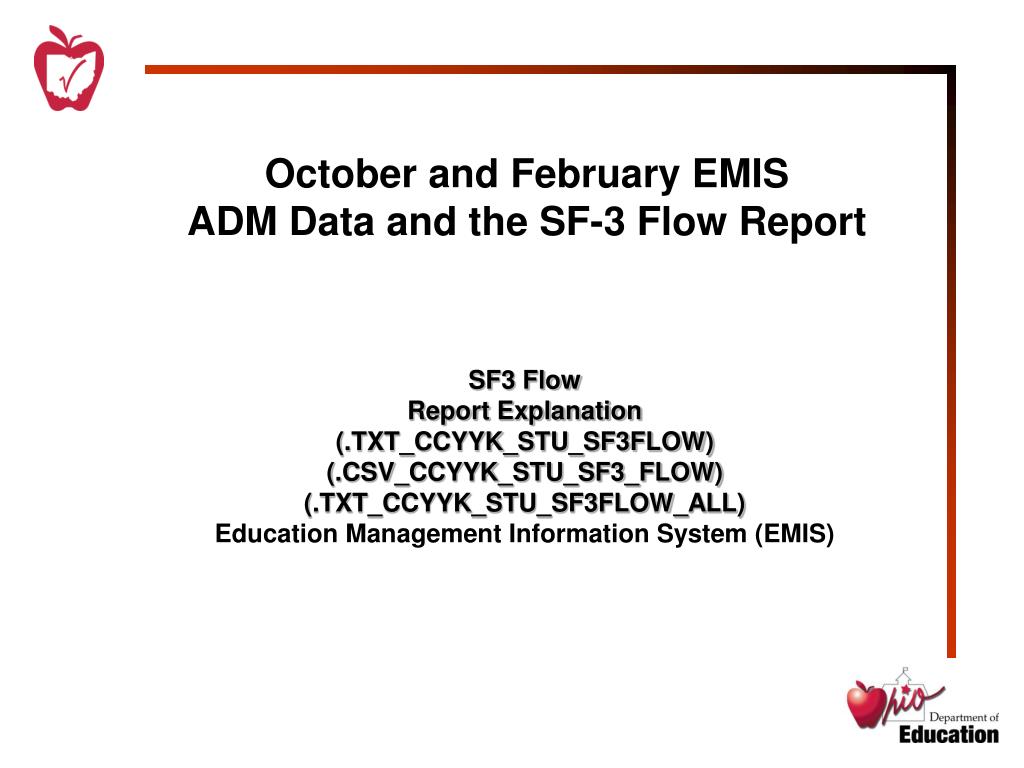 October and February EMIS
ADM Data and the SF-3 Flow Report

SF3 Flow
Report Explanation
(.TXT_CCYYK_STU_SF3FLOW)
(.CSV_CCYYK_STU_SF3_FLOW)
(.TXT_CCYYK_STU_SF3FLOW_ALL)
Education Management Information System (EMIS)

Ohio Department of Education